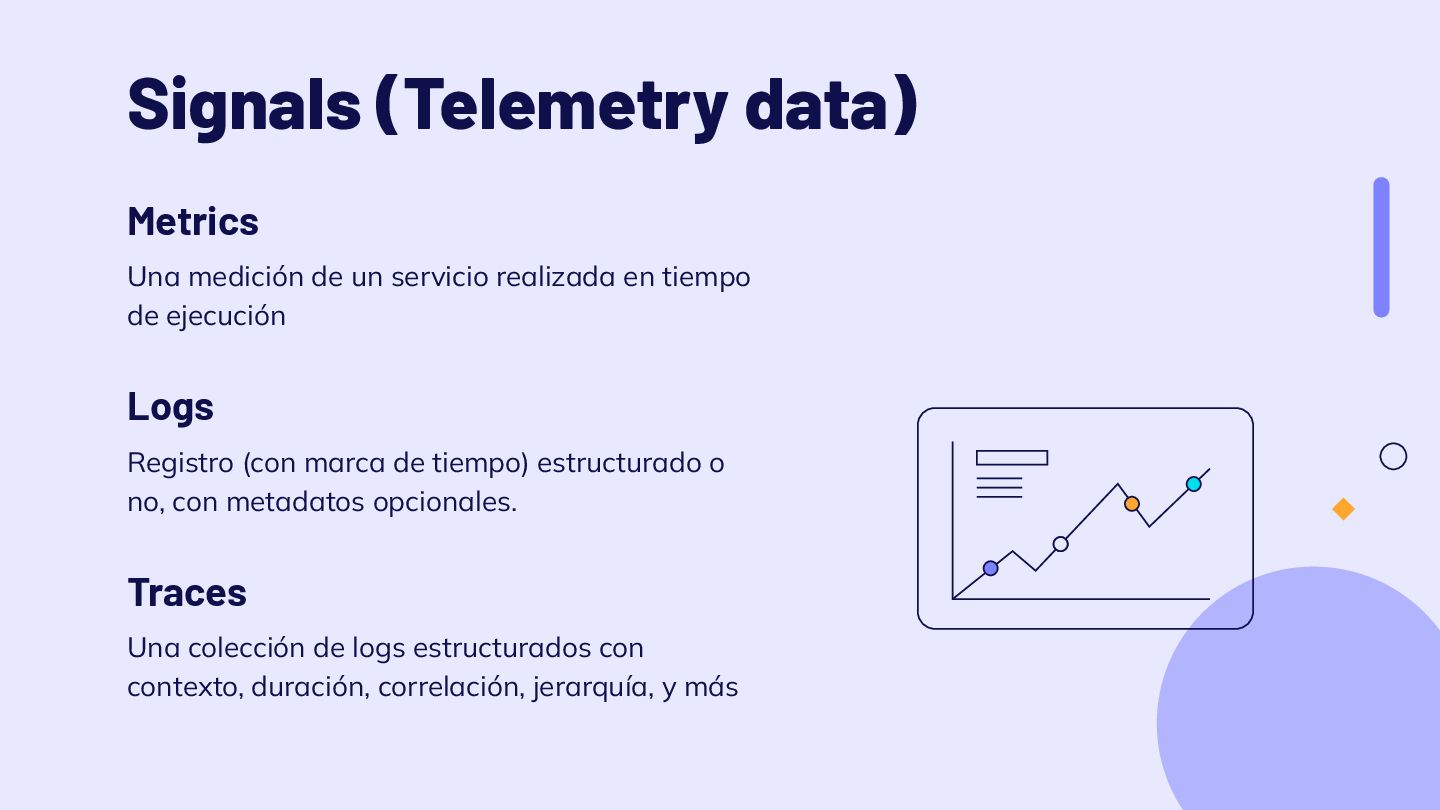 Signals (Telemetry data)

Metrics

Una medición de un servicio realizada en tiempo de ejecución

Logs

Registro (con marca de tiempo) estructurado o no, con metadatos opcionales.

Traces

Una colección de logs estructurados con contexto, duración, correlación, jerarquía, y más